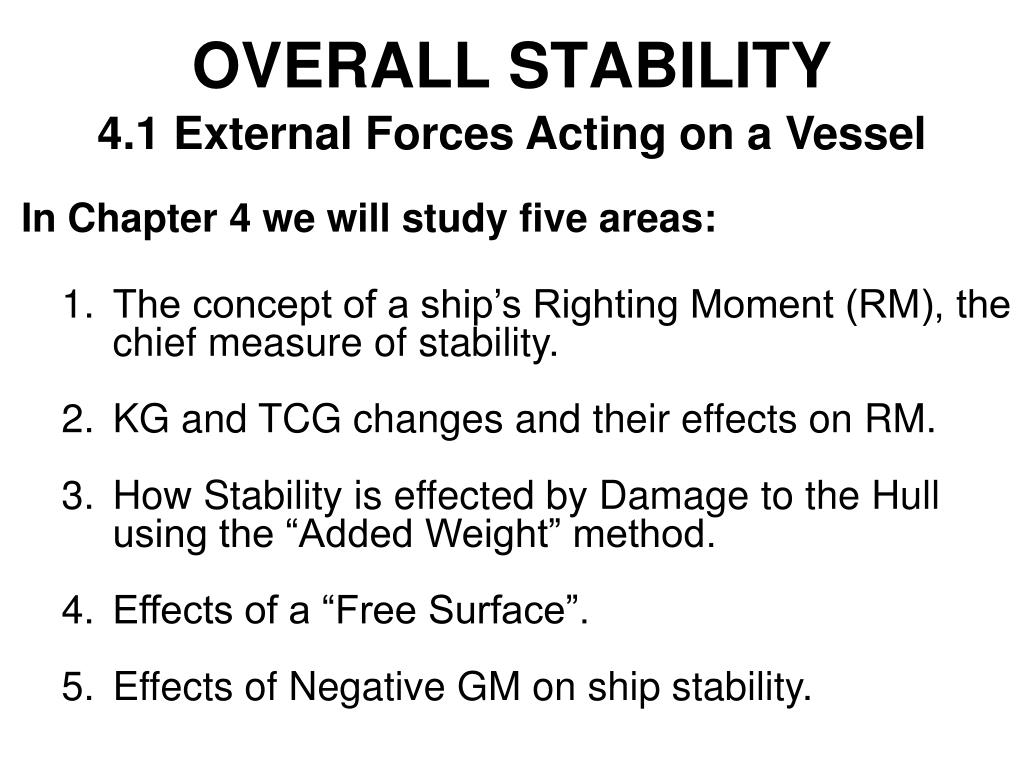 OVERALL STABILITY
4.1 External Forces Acting on a Vessel

In Chapter 4 we will study five areas:

1. The concept of a ship’s Righting Moment (RM), the chief measure of stability.

2. KG and TCG changes and their effects on RM.

3. How Stability is effected by Damage to the Hull using the “Added Weight” method.

4. Effects of a “Free Surface”.

5. Effects of Negative GM on ship stability.